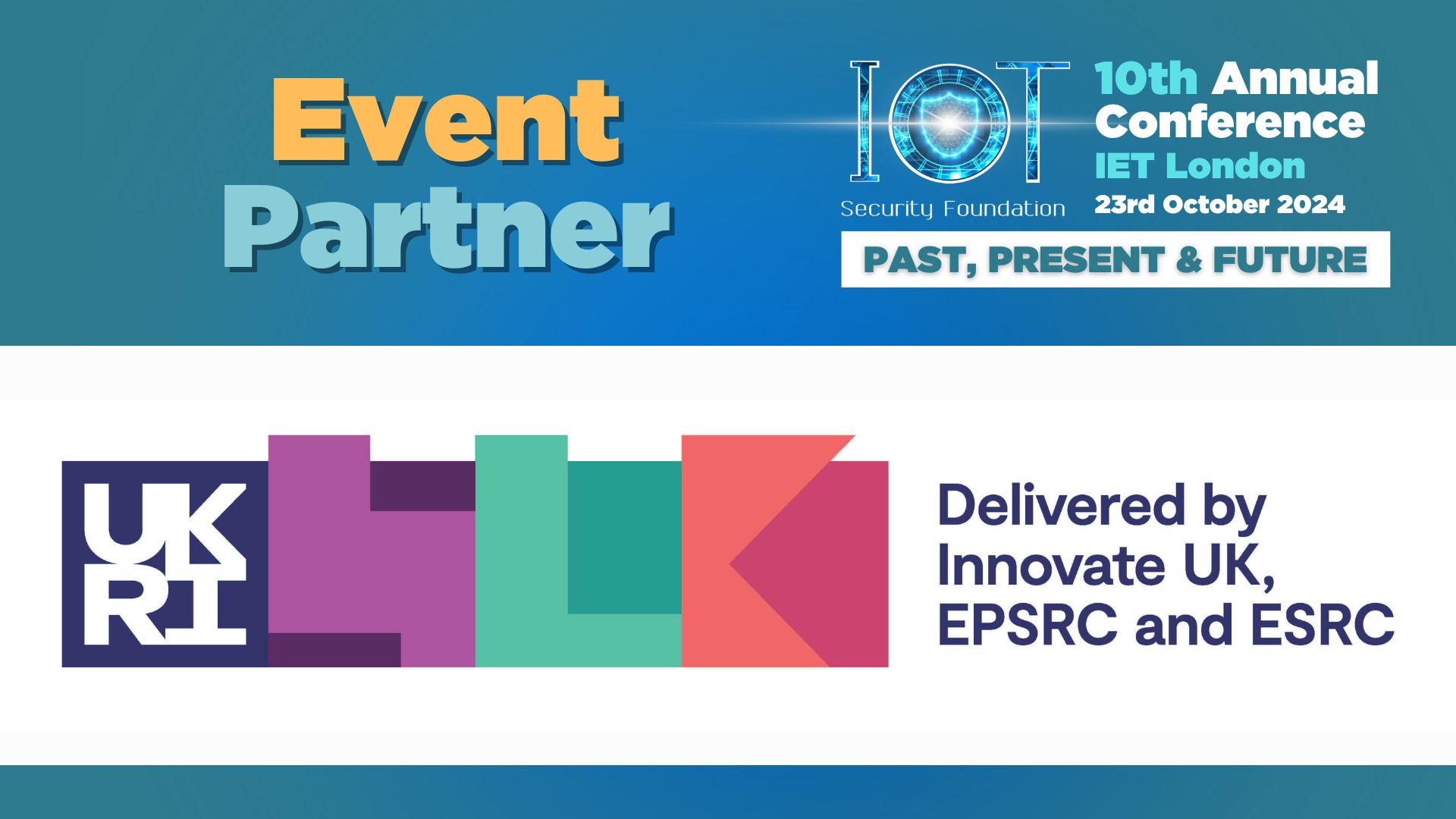 Event Partner

IOT
Security Foundation

10th Annual Conference
IET London
23rd October 2024

PAST, PRESENT & FUTURE

UK RI

Delivered by Innovate UK, EPSRC and ESRC